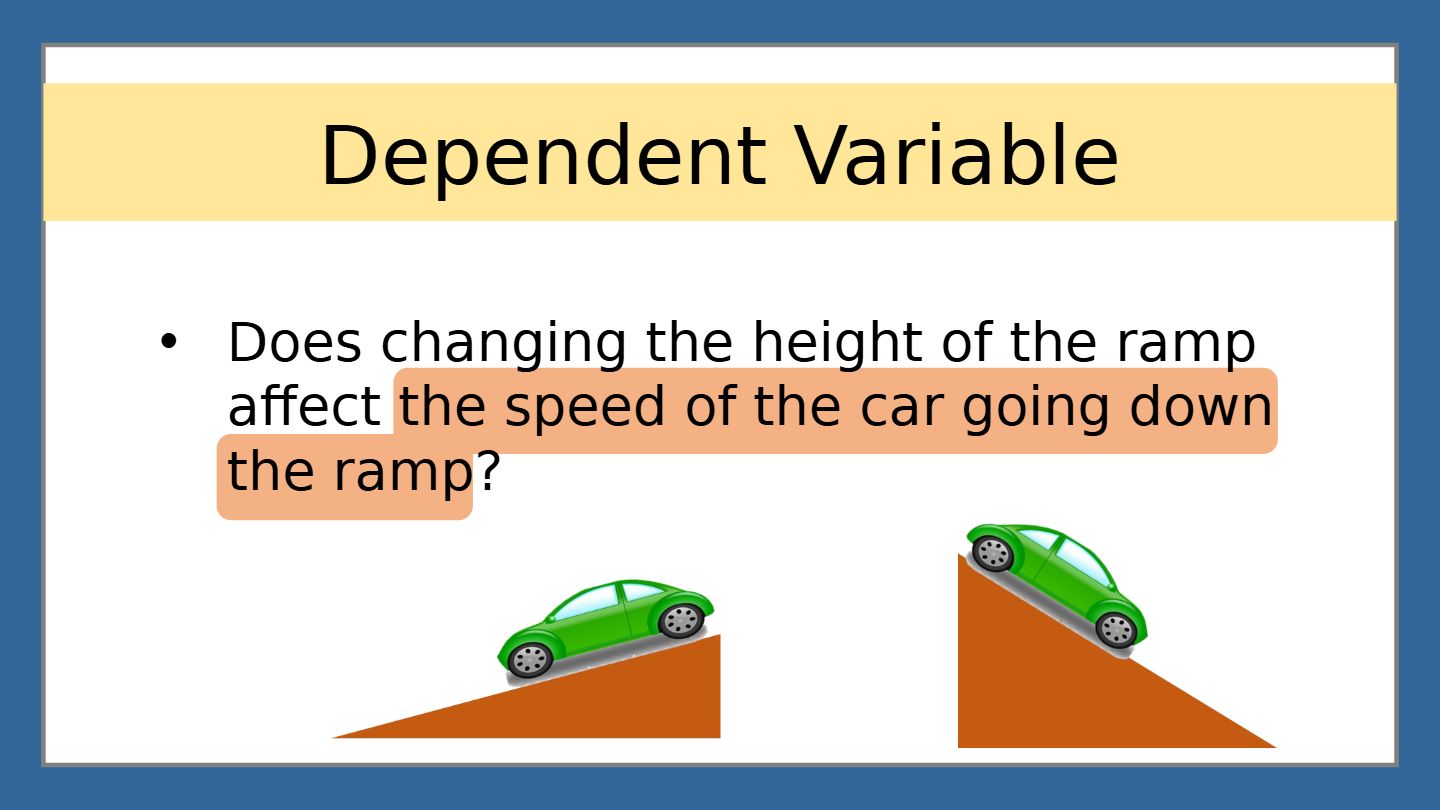 Dependent Variable

• Does changing the height of the ramp affect the speed of the car going down the ramp?